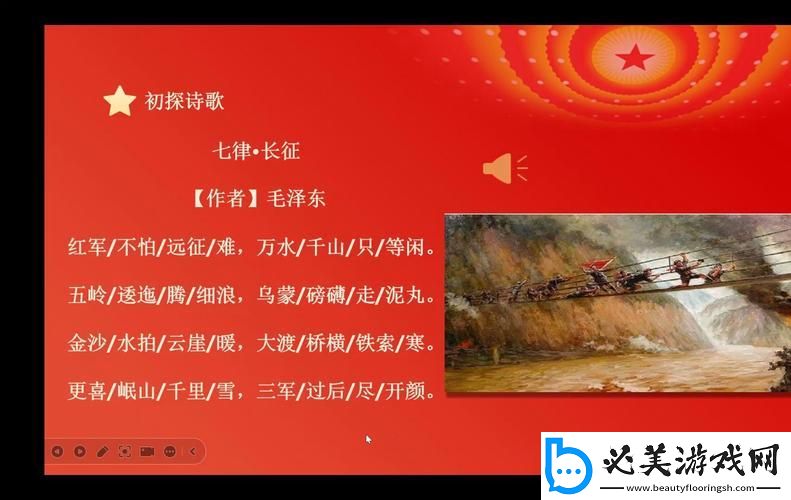 初探诗歌

七律•长征

【作者】毛泽东

红军/不怕/远征/难，万水/千山/只/等闲。

五岭/逶迤/腾/细浪，乌蒙/磅礴/走/泥丸。

金沙/水拍/云崖/暖，大渡/桥横/铁索/寒。

更喜/岷山/千里/雪，三军/过后/尽/开颜。

必美游戏网
www.beautyflooringsh.com